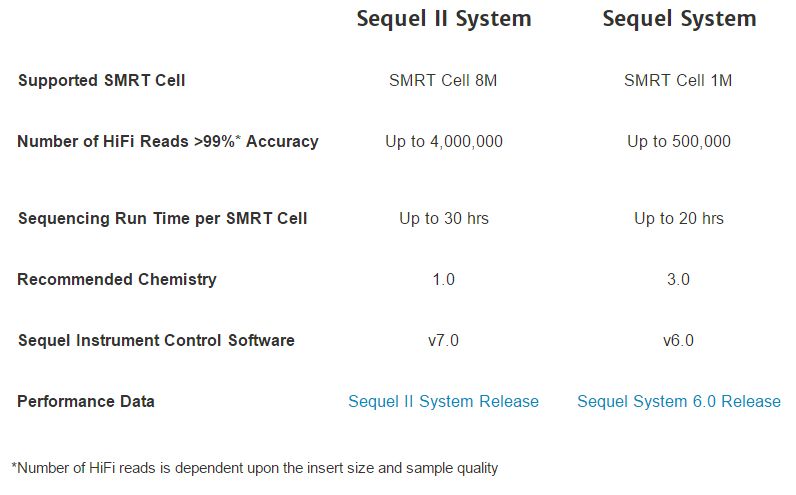 | | Sequel II System | Sequel System |
|---|---|---|
| Supported SMRT Cell | SMRT Cell 8M | SMRT Cell 1M |
| Number of HiFi Reads >99%* Accuracy | Up to 4,000,000 | Up to 500,000 |
| Sequencing Run Time per SMRT Cell | Up to 30 hrs | Up to 20 hrs |
| Recommended Chemistry | 1.0 | 3.0 |
| Sequel Instrument Control Software | v7.0 | v6.0 |
| Performance Data | Sequel II System Release | Sequel System 6.0 Release |

*Number of HiFi reads is dependent upon the insert size and sample quality